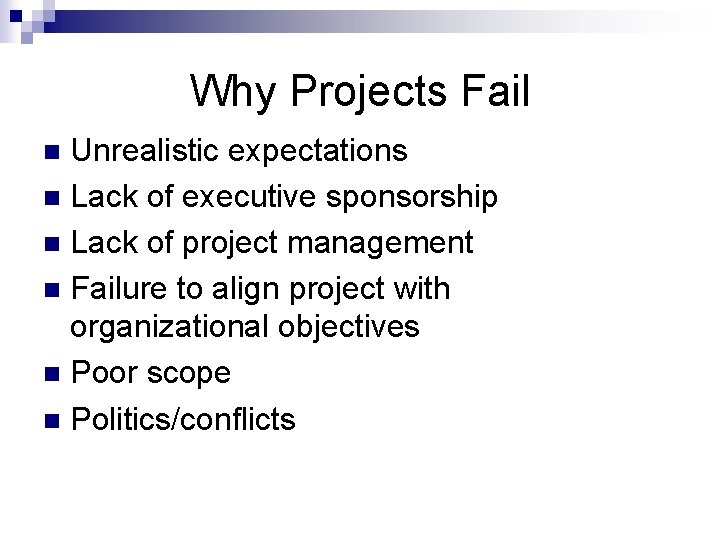 Why Projects Fail

- Unrealistic expectations
- Lack of executive sponsorship
- Lack of project management
- Failure to align project with organizational objectives
- Poor scope
- Politics/conflicts